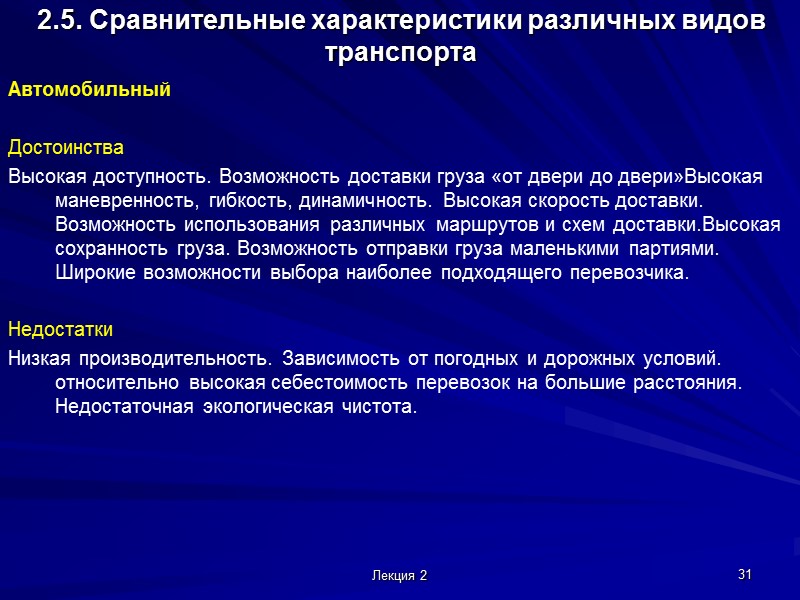 2.5. Сравнительные характеристики различных видов транспорта

Автомобильный

Достоинства

Высокая доступность. Возможность доставки груза «от двери до двери»Высокая маневренность, гибкость, динамичность. Высокая скорость доставки. Возможность использования различных маршрутов и схем доставки.Высокая сохранность груза. Возможность отправки груза маленькими партиями. Широкие возможности выбора наиболее подходящего перевозчика.

Недостатки

Низкая производительность. Зависимость от погодных и дорожных условий. относительно высокая себестоимость перевозок на большие расстояния. Недостаточная экологическая чистота.

Лекция 2

31